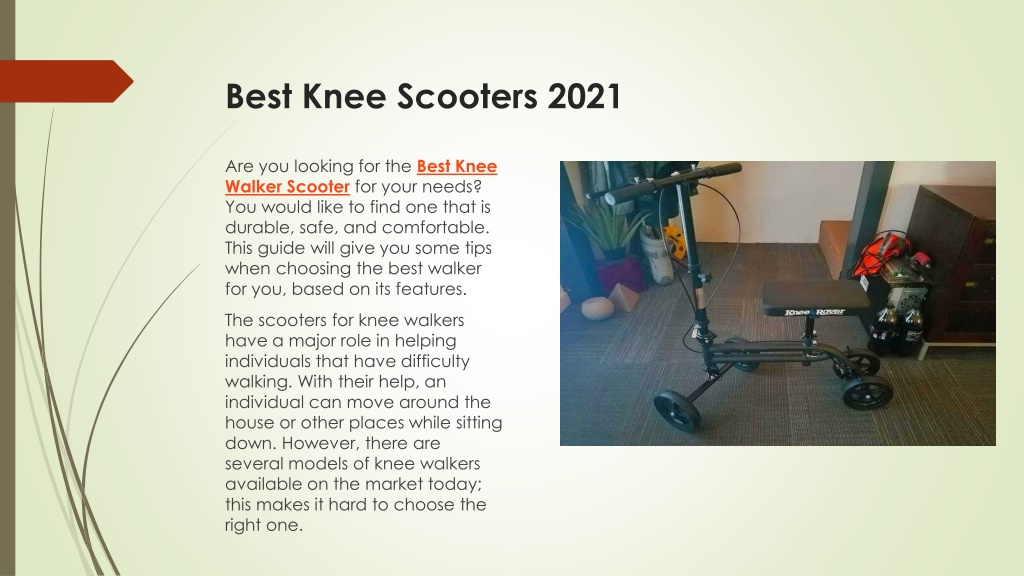 Best Knee Scooters 2021

Are you looking for the Best Knee Walker Scooter for your needs? You would like to find one that is durable, safe, and comfortable. This guide will give you some tips when choosing the best walker for you, based on its features.

The scooters for knee walkers have a major role in helping individuals that have difficulty walking. With their help, an individual can move around the house or other places while sitting down. However, there are several models of knee walkers available on the market today; this makes it hard to choose the right one.

Knee Rover